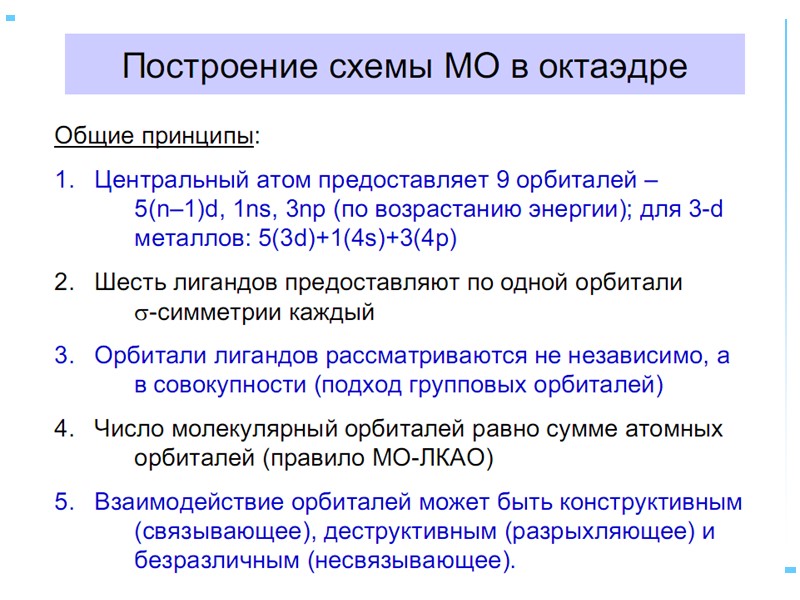 Построение схемы МО в октаэдре

Общие принципы:

1. Центральный атом предоставляет 9 орбиталей – 5(n–1)d, 1ns, 3np (по возрастанию энергии); для 3-d металлов: 5(3d)+1(4s)+3(4p)

2. Шесть лигандов предоставляют по одной орбитали $\sigma$-симметрии каждый

3. Орбитали лигандов рассматриваются не независимо, а в совокупности (подход групповых орбиталей)

4. Число молекулярный орбиталей равно сумме атомных орбиталей (правило МО-ЛКАО)

5. Взаимодействие орбиталей может быть конструктивным (связывающее), деструктивным (разрыхляющее) и безразличным (несвязывающее).